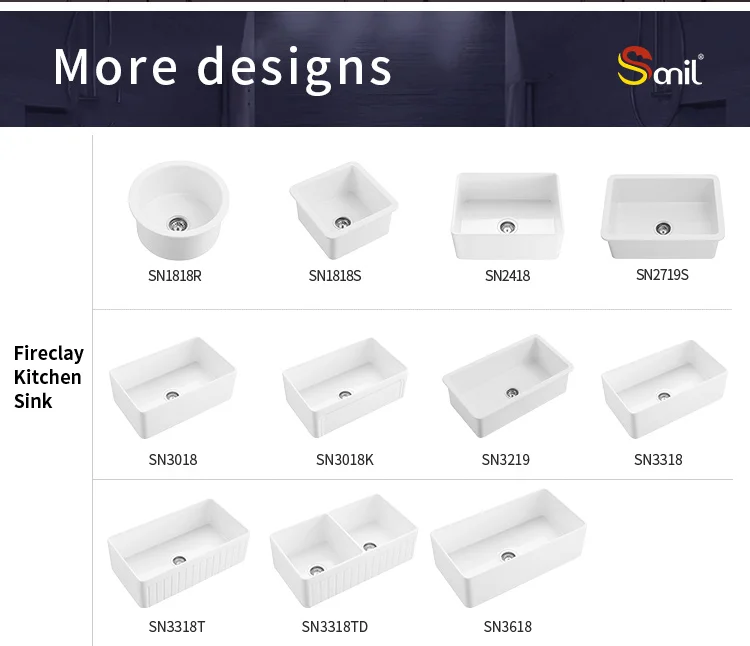 More designs

Smil®

Fireclay Kitchen Sink

SN1818R
SN1818S
SN2418
SN2719S

SN3018
SN3018K
SN3219
SN3318

SN3318T
SN3318TD
SN3618